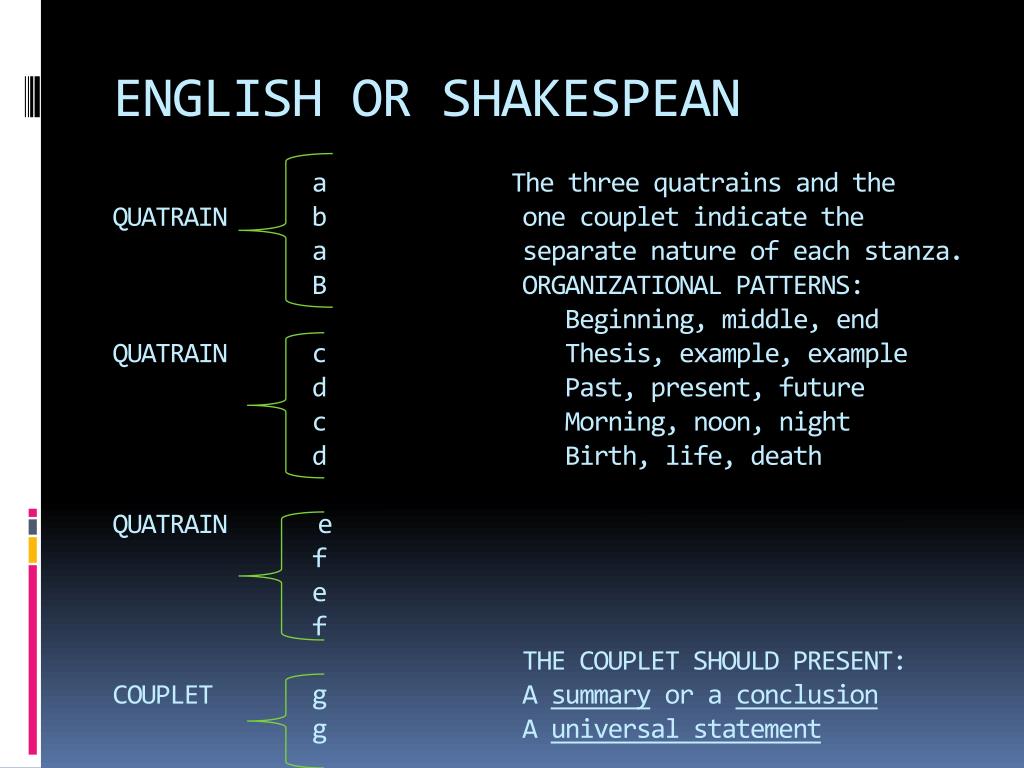 ENGLISH OR SHAKESPEAN

QUATRAIN
a
b
a
B

QUATRAIN
c
d
c
d

QUATRAIN
e
f
e
f

COUPLET
g
g

The three quatrains and the one couplet indicate the separate nature of each stanza.
ORGANIZATIONAL PATTERNS:
Beginning, middle, end
Thesis, example, example
Past, present, future
Morning, noon, night
Birth, life, death

THE COUPLET SHOULD PRESENT:
A summary or a conclusion
A universal statement